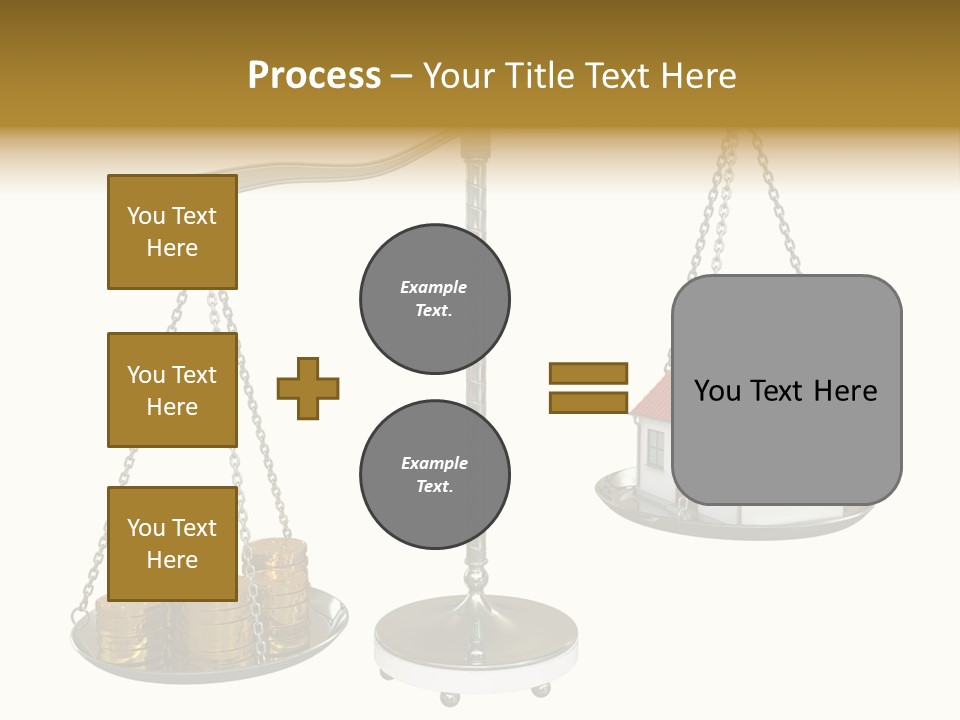 Process – Your Title Text Here

You Text Here

You Text Here

You Text Here

Example Text.

Example Text.

You Text Here